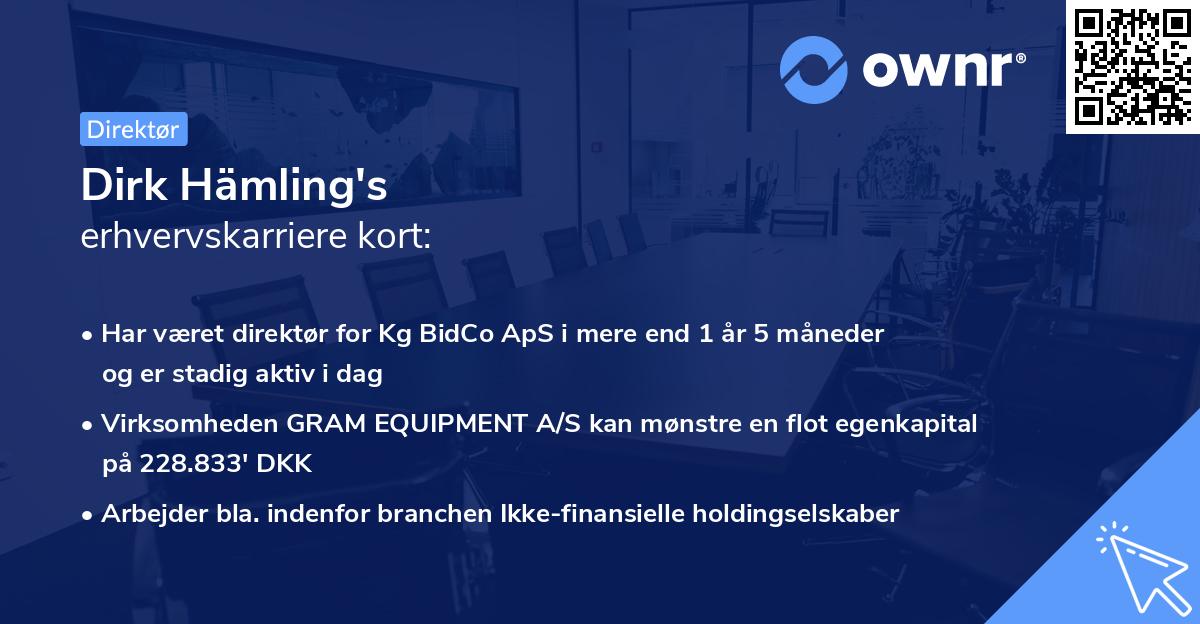 ownr®

Direktør

Dirk Hämling's
erhvervskarriere kort:

• Har været direktør for Kg BidCo ApS i mere end 1 år 5 måneder og er stadig aktiv i dag

• Virksomheden GRAM EQUIPMENT A/S kan mønstre en flot egenkapital på 228.833' DKK

• Arbejder bla. indenfor branchen Ikke-finansielle holdingselskaber